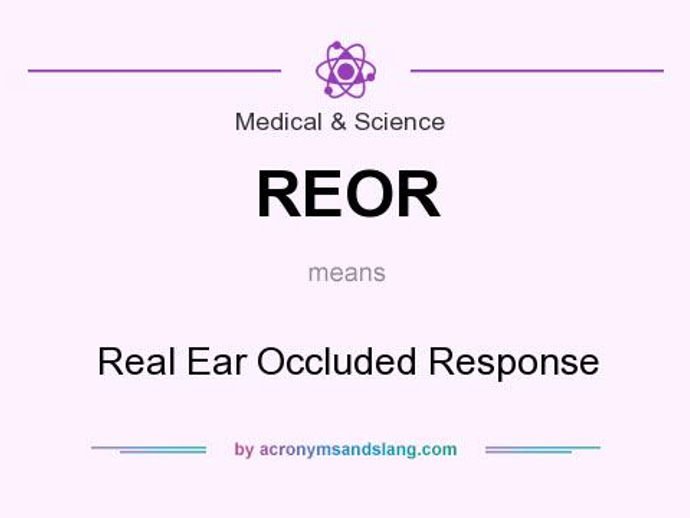 Medical & Science

REOR

means

Real Ear Occluded Response

by acronymsandslang.com